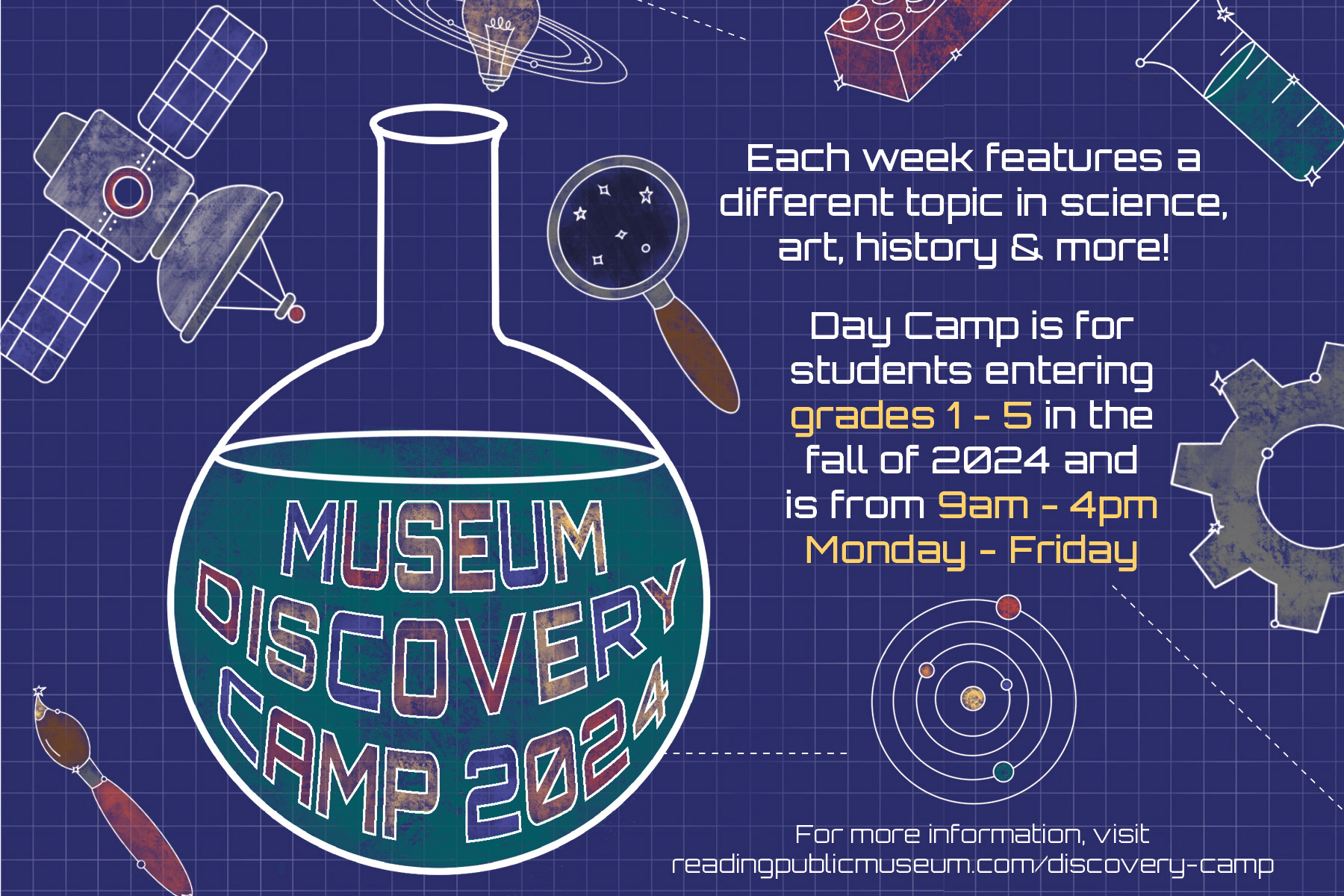 MUSEUM DISCOVERY CAMP 2024

Each week features a different topic in science, art, history & more!

Day Camp is for students entering grades 1 - 5 in the fall of 2024 and is from 9am - 4pm Monday - Friday

For more information, visit readingpublicmuseum.com/discovery-camp